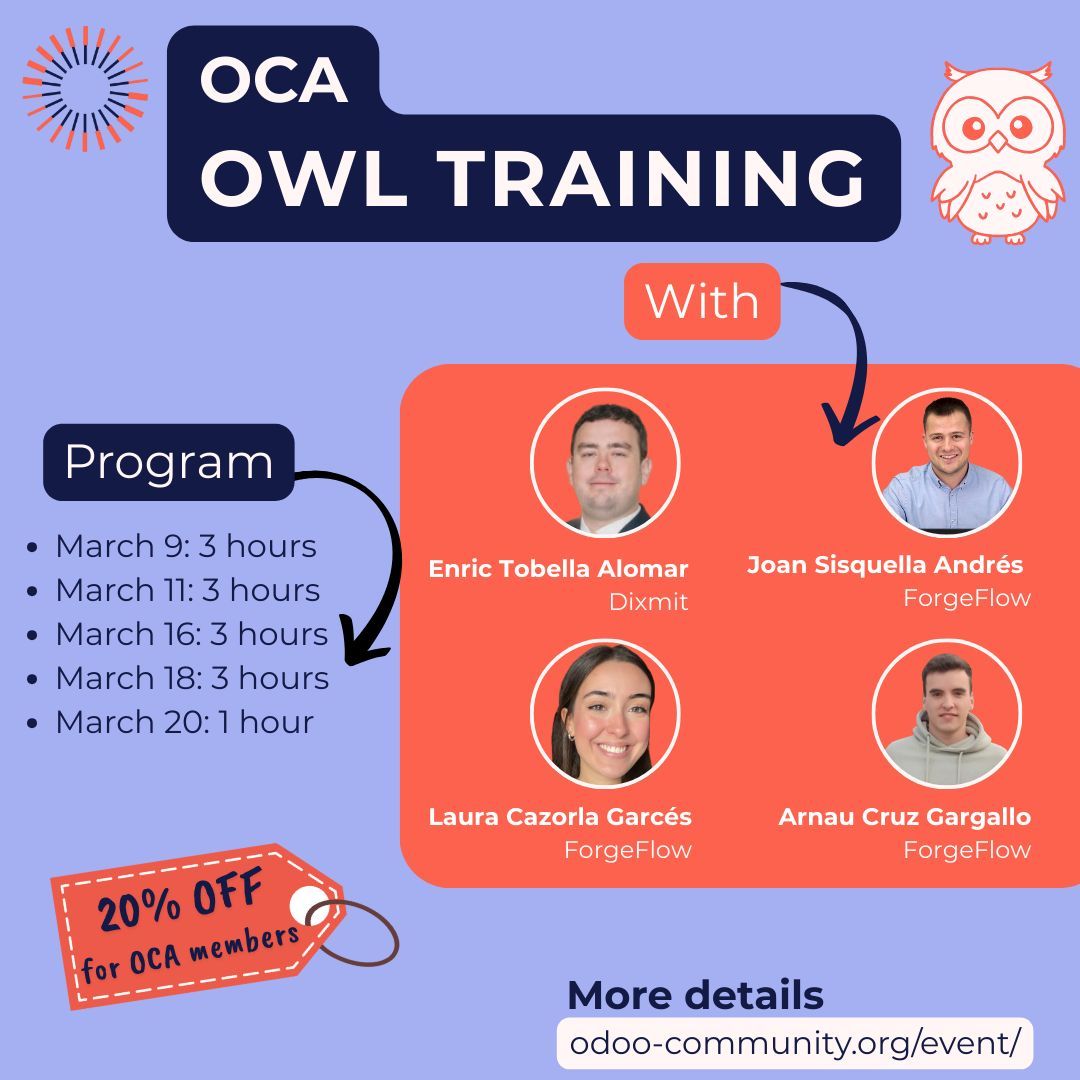 OCA
OWL TRAINING

With

Program

- March 9: 3 hours
- March 11: 3 hours
- March 16: 3 hours
- March 18: 3 hours
- March 20: 1 hour

Enric Tobella Alomar
Dixmit

Joan Sisquella Andrés
ForgeFlow

Laura Cazorla Garcés
ForgeFlow

Arnau Cruz Gargallo
ForgeFlow

20% OFF
for OCA members

More details
odoo-community.org/event/